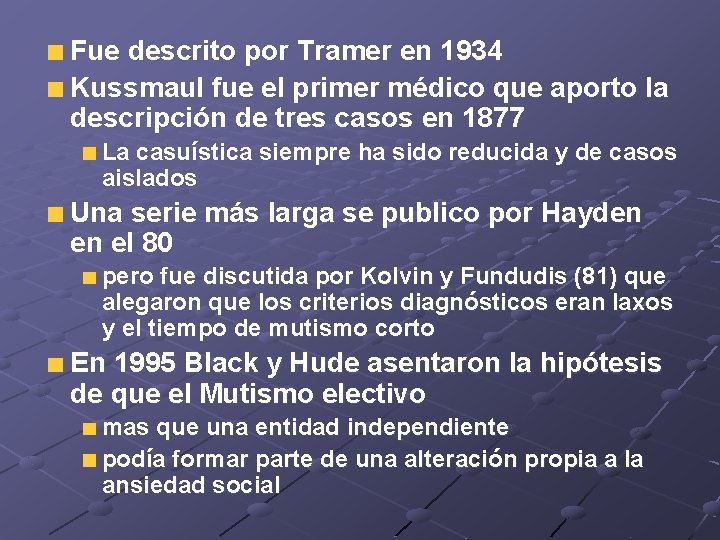 Fue descrito por Tramer en 1934

Kussmaul fue el primer médico que aporto la descripción de tres casos en 1877

La casuística siempre ha sido reducida y de casos aislados

Una serie más larga se publico por Hayden en el 80

pero fue discutida por Kolvin y Fundudis (81) que alegaron que los criterios diagnósticos eran laxos y el tiempo de mutismo corto

En 1995 Black y Hude asentaron la hipótesis de que el Mutismo electivo

mas que una entidad independiente

podía formar parte de una alteración propia a la ansiedad social